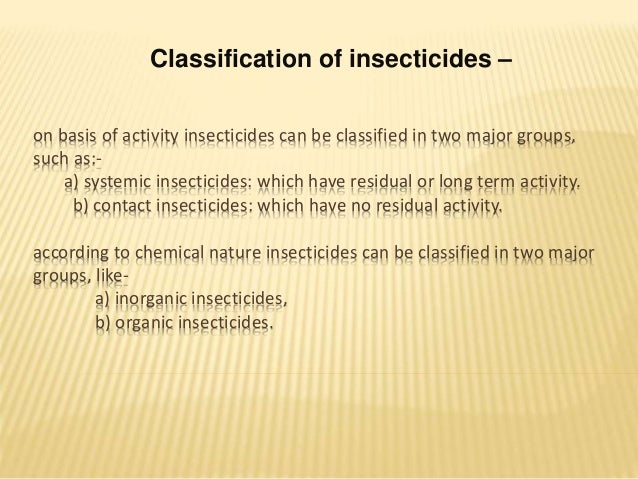 Classification of insecticides –

on basis of activity insecticides can be classified in two major groups, such as:-
a) systemic insecticides: which have residual or long term activity.
b) contact insecticides: which have no residual activity.

according to chemical nature insecticides can be classified in two major groups, like-
a) inorganic insecticides,
b) organic insecticides.